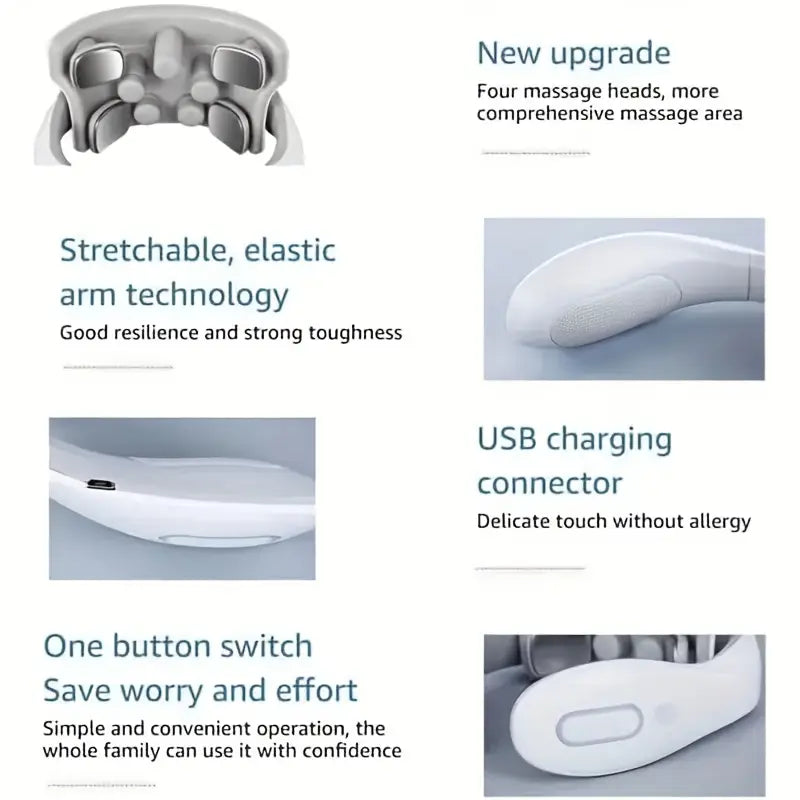 New upgrade

Four massage heads, more comprehensive massage area

Stretchable, elastic arm technology

Good resilience and strong toughness

USB charging connector

Delicate touch without allergy

One button switch
Save worry and effort

Simple and convenient operation, the whole family can use it with confidence